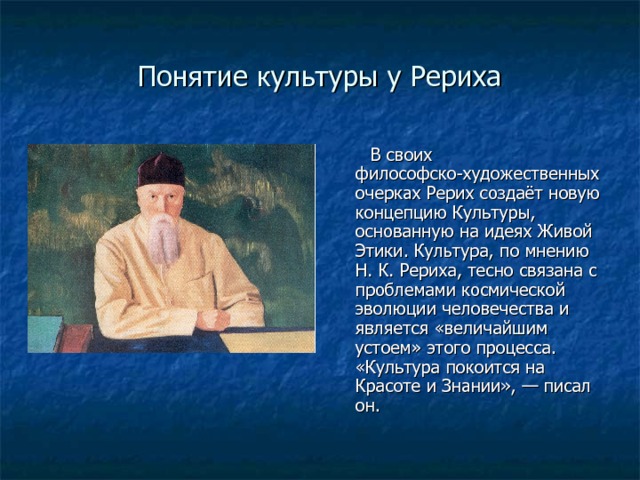 Понятие культуры у Рериха

В своих философско-художественных очерках Рерих создаёт новую концепцию Культуры, основанную на идеях Живой Этики. Культура, по мнению Н. К. Рериха, тесно связана с проблемами космической эволюции человечества и является «величайшим устоем» этого процесса. «Культура покоится на Красоте и Знании», — писал он.